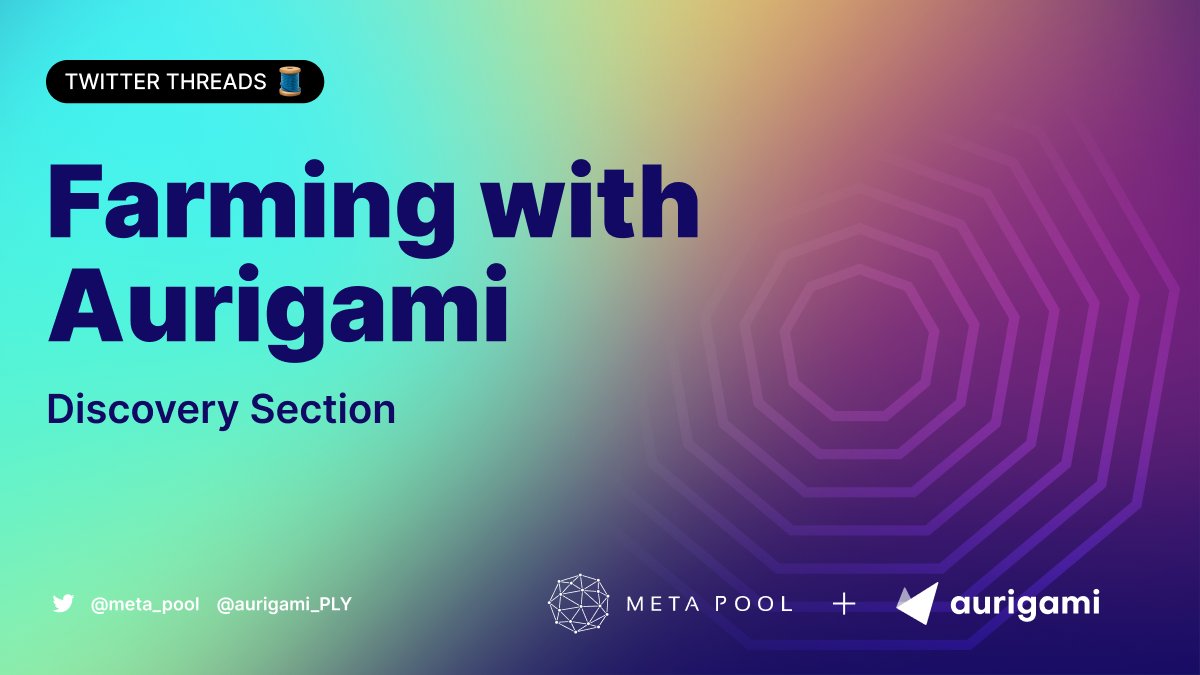 TWITTER THREADS 🧵

Farming with Aurigami

Discovery Section

@meta_pool @aurigami_PLY

META POOL + aurigami